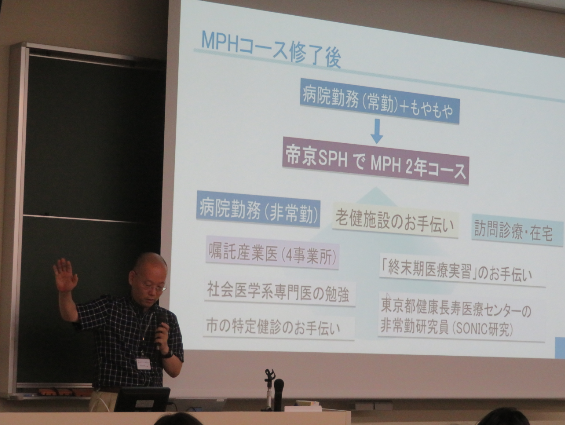 MPHコース修了後

病院勤務（常勤）+もやもや

帝京SPH で MPH 2年コース

病院勤務（非常勤）

老健施設のお手伝い

訪問診療・在宅

嘱託産業医（4事業所）

「終末期医療実習」のお手伝い

社会医学系専門医の勉強

東京都健康長寿医療センターの非常勤研究員（SONIC研究）

市の特定健診のお手伝い